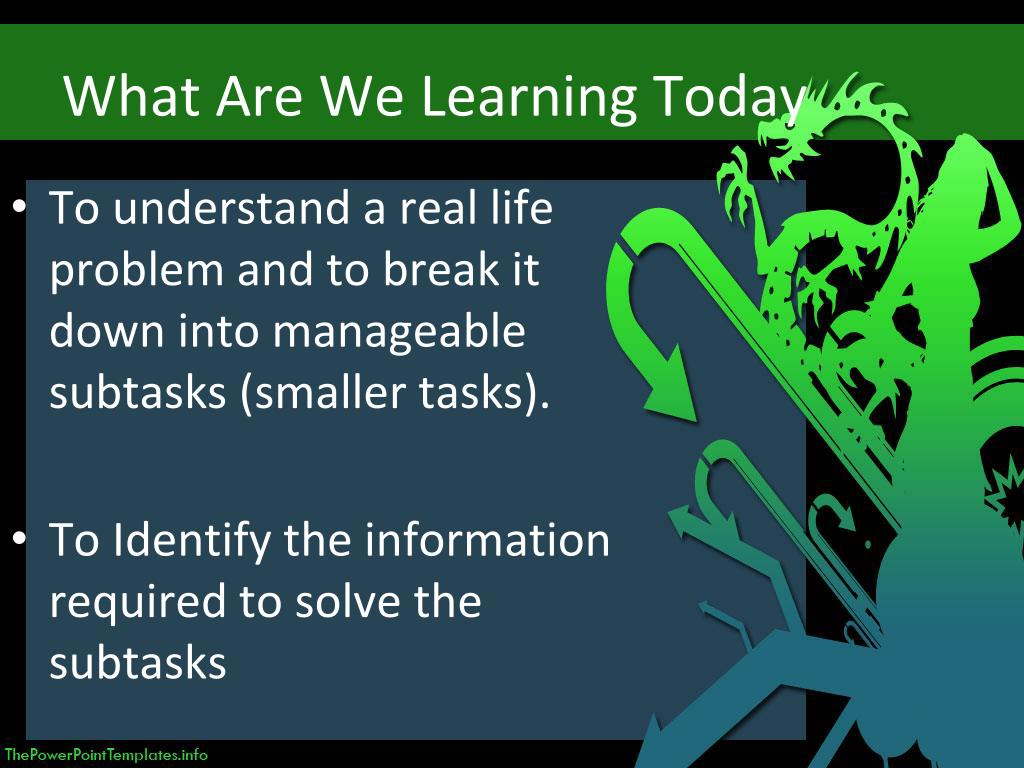 What Are We Learning Today

• To understand a real life problem and to break it down into manageable subtasks (smaller tasks).

• To Identify the information required to solve the subtasks

ThePowerPointTemplates.info